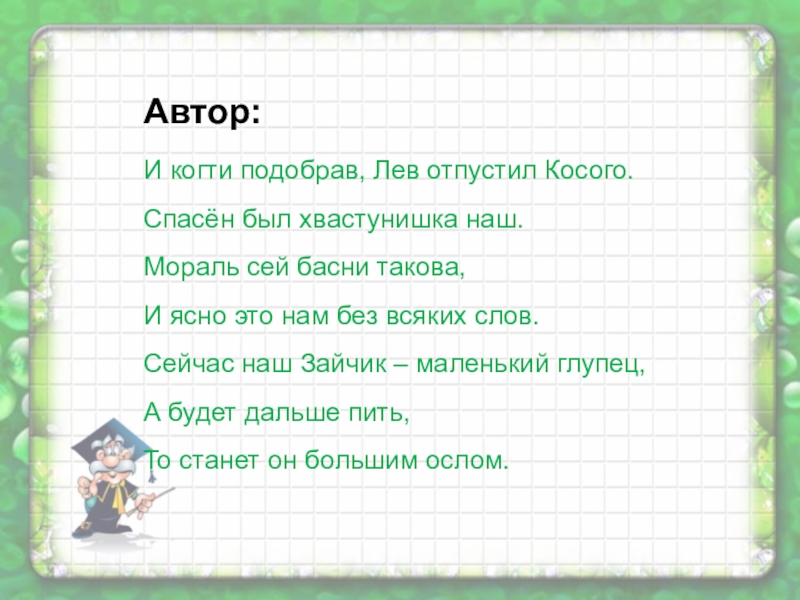 Автор:

И когти подобрав, Лев отпустил Косого.

Спасён был хвастунишка наш.

Мораль сей басни такова,

И ясно это нам без всяких слов.

Сейчас наш Зайчик – маленький глупец,

А будет дальше пить,

То станет он большим ослом.